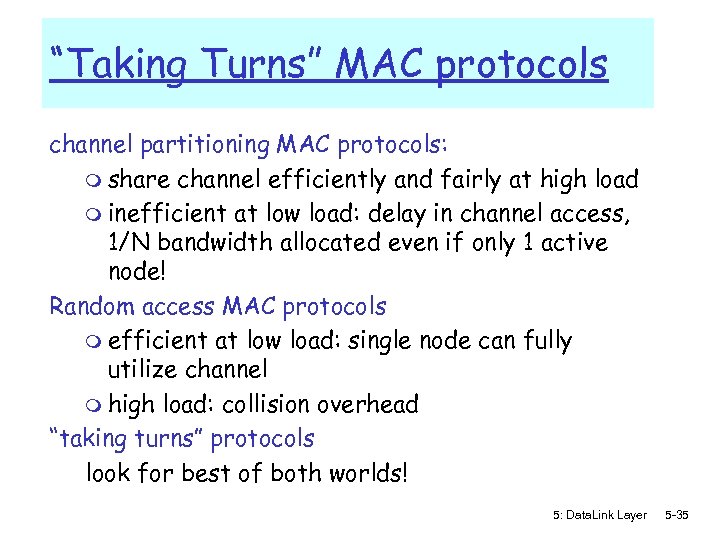 “Taking Turns” MAC protocols

channel partitioning MAC protocols:
- share channel efficiently and fairly at high load
- inefficient at low load: delay in channel access, 1/N bandwidth allocated even if only 1 active node!

Random access MAC protocols
- efficient at low load: single node can fully utilize channel
- high load: collision overhead

“taking turns” protocols
look for best of both worlds!

5: DataLink Layer 5-35